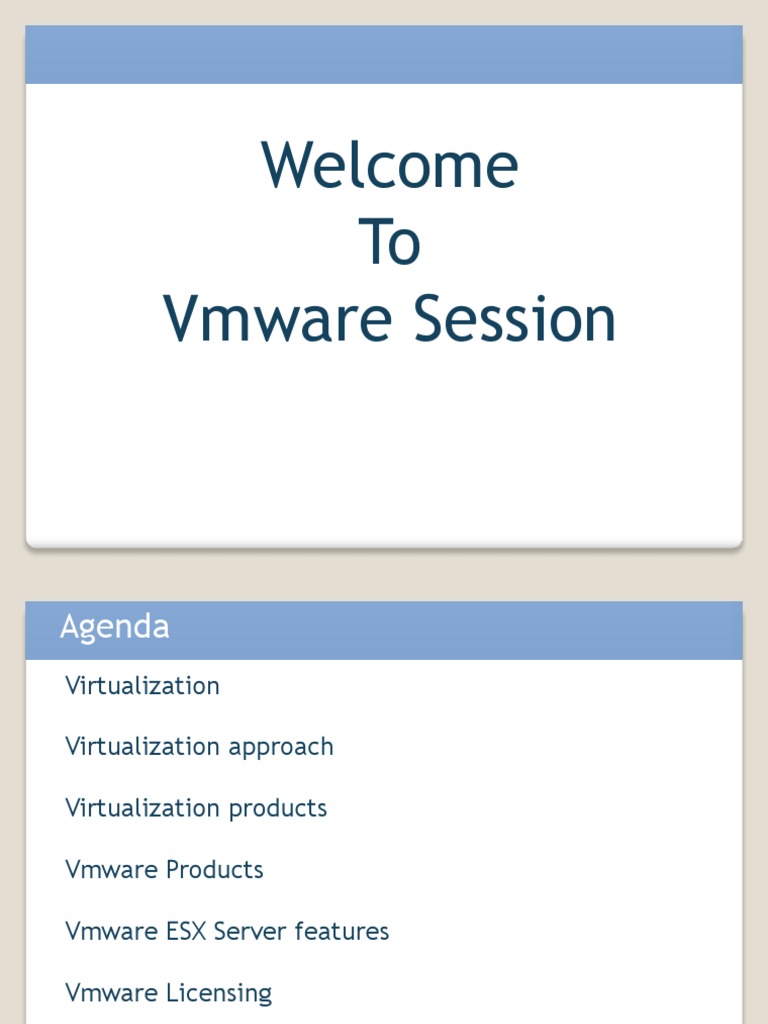 Welcome
To
Vmware Session

Agenda

Virtualization

Virtualization approach

Virtualization products

Vmware Products

Vmware ESX Server features

Vmware Licensing